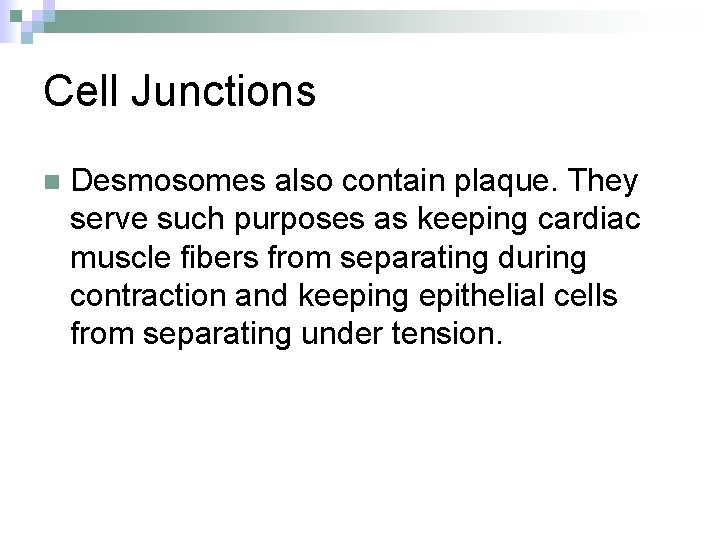 Cell Junctions

Desmosomes also contain plaque. They serve such purposes as keeping cardiac muscle fibers from separating during contraction and keeping epithelial cells from separating under tension.